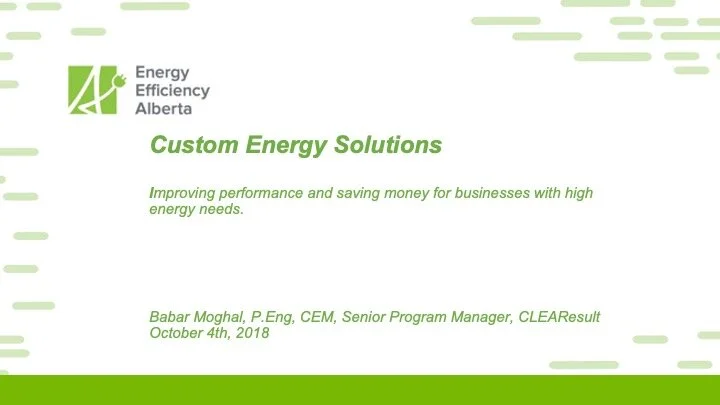 Energy Efficiency Alberta

Custom Energy Solutions

Improving performance and saving money for businesses with high energy needs.

Babar Moghal, P.Eng, CEM, Senior Program Manager, CLEAResult
October 4th, 2018